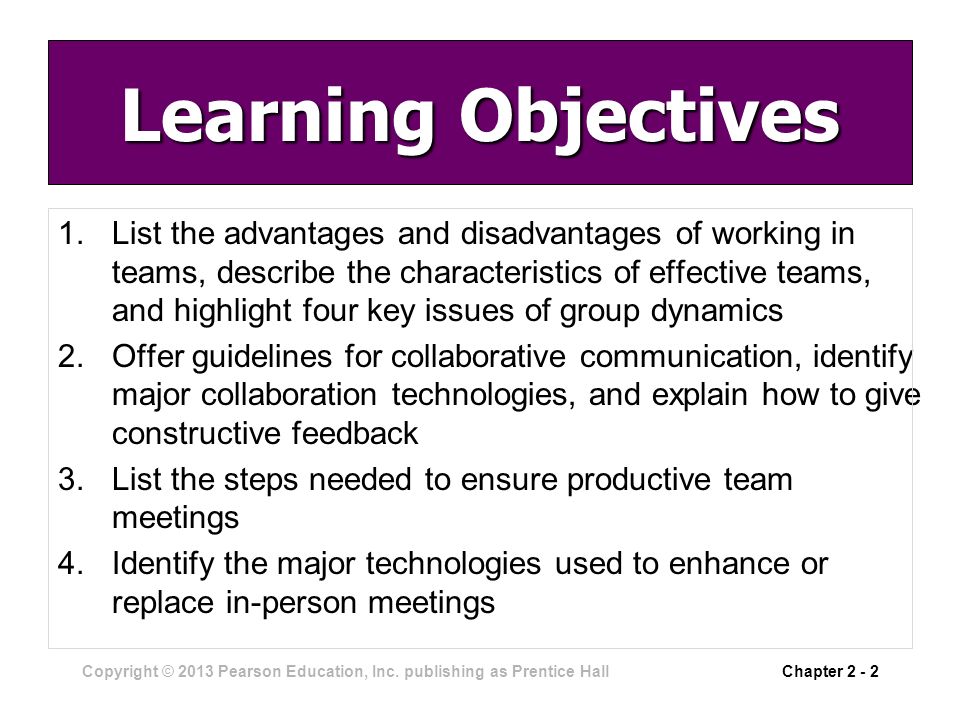 Learning Objectives

1. List the advantages and disadvantages of working in teams, describe the characteristics of effective teams, and highlight four key issues of group dynamics

2. Offer guidelines for collaborative communication, identify major collaboration technologies, and explain how to give constructive feedback

3. List the steps needed to ensure productive team meetings

4. Identify the major technologies used to enhance or replace in-person meetings

Copyright © 2013 Pearson Education, Inc. publishing as Prentice Hall

Chapter 2 - 2